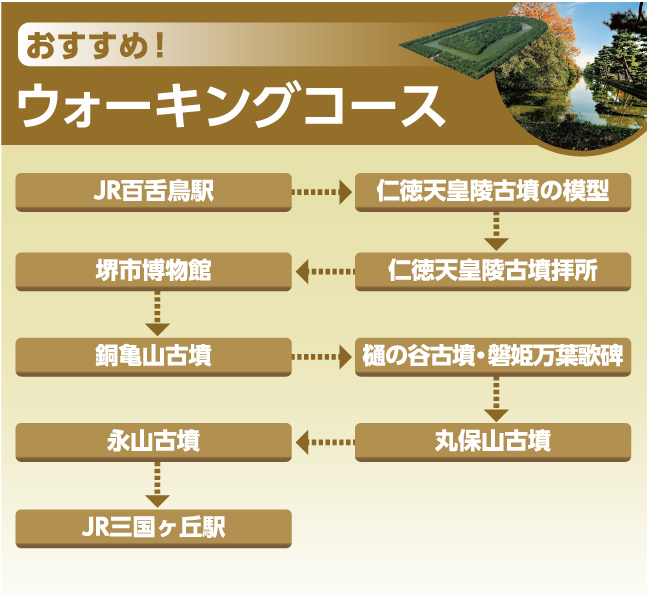 おすすめ!
ウォーキングコース

JR百舌鳥駅

仁徳天皇陵古墳の模型

仁徳天皇陵古墳拝所

堺市博物館

銅亀山古墳

樋の谷古墳・磐姫万葉歌碑

丸保山古墳

永山古墳

JR三国ヶ丘駅